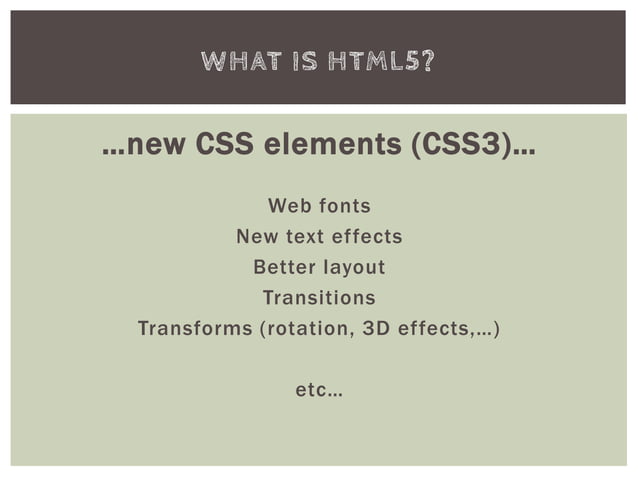 WHAT IS HTML5?

…new CSS elements (CSS3)…

Web fonts
New text effects
Better layout
Transitions
Transforms (rotation, 3D effects,…)

etc…